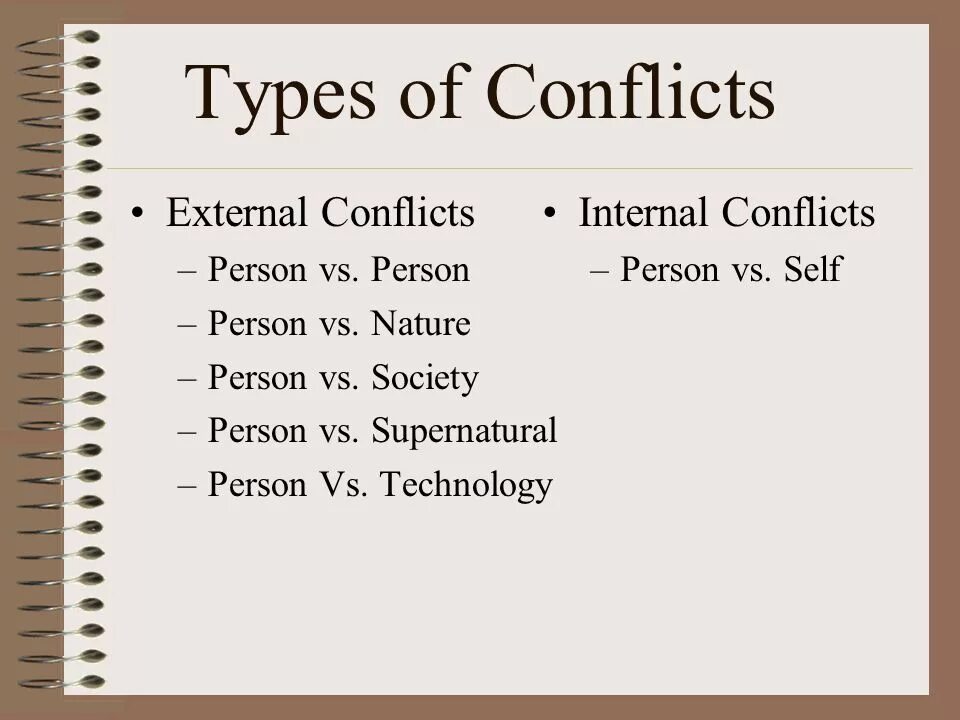 Types of Conflicts

• External Conflicts
– Person vs. Person
– Person vs. Nature
– Person vs. Society
– Person vs. Supernatural
– Person Vs. Technology

• Internal Conflicts
– Person vs. Self